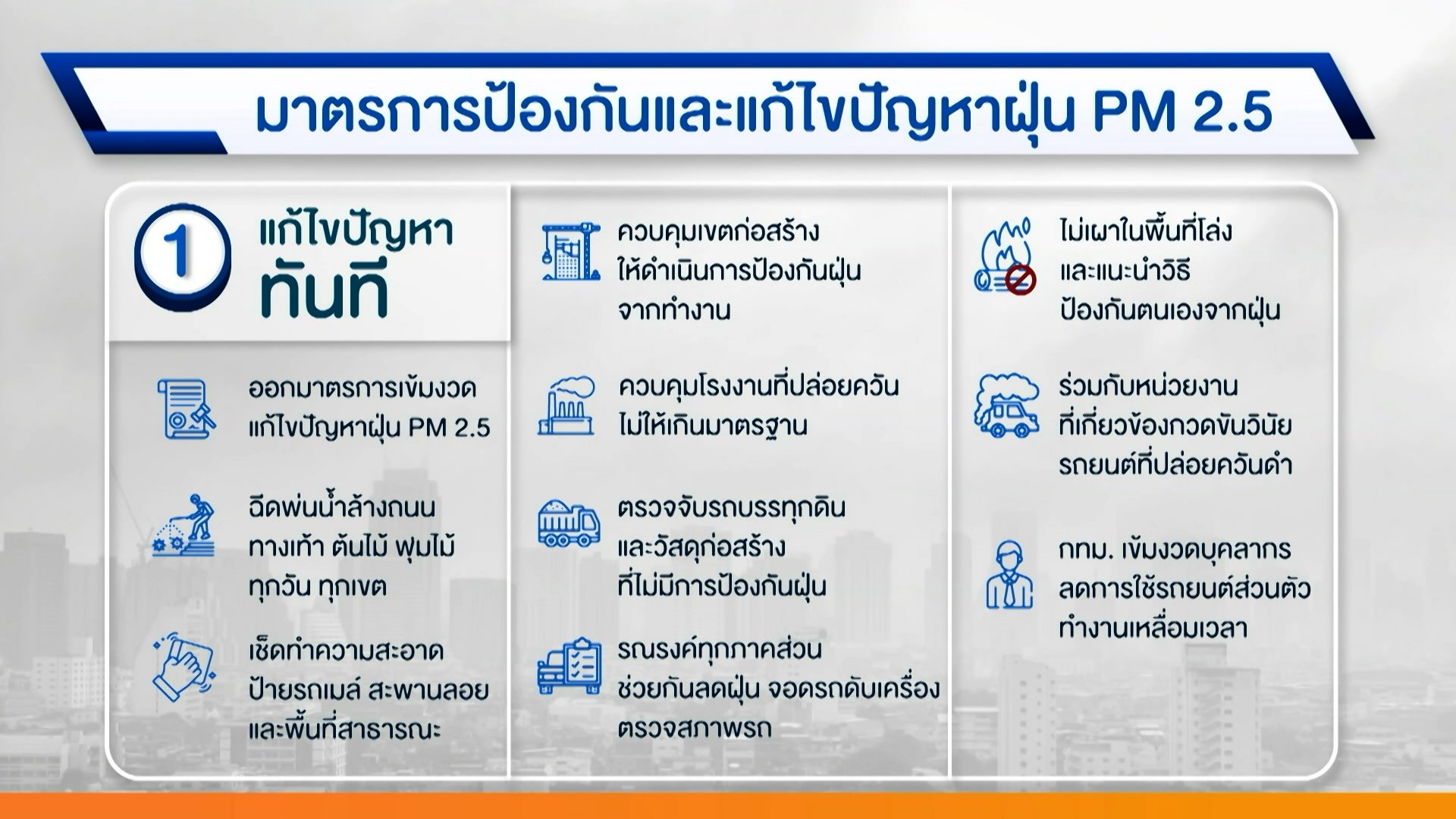 มาตรการป้องกันและแก้ไขปัญหาฝุ่น PM 2.5

1 แก้ไขปัญหา ทันที

ออกมาตรการเข้มงวด แก้ไขปัญหาฝุ่น PM 2.5

ฉีดพ่นน้ำล้างถนน ทางเท้า ต้นไม้ พุ่มไม้ ทุกวัน ทุกเขต

เช็ดทำความสะอาด ป้ายรถเมล์ สะพานลอย และพื้นที่สาธารณะ

ควบคุมเขตก่อสร้าง ให้ดำเนินการป้องกันฝุ่น จากทำงาน

ควบคุมโรงงานที่ปล่อยควัน ไม่ให้เกินมาตรฐาน

ตรวจจับรถบรรทุกดิน และวัสดุก่อสร้าง ที่ไม่มีการป้องกันฝุ่น

รณรงค์ทุกภาคส่วน ช่วยกันลดฝุ่น จอดรถดับเครื่อง ตรวจสภาพรถ

ไม่เผาในพื้นที่โล่ง และแนะนำวิธี ป้องกันตนเองจากฝุ่น

ร่วมกับหน่วยงาน ที่เกี่ยวข้องกวดขันวินัย รถยนต์ที่ปล่อยควันดำ

กทม. เข้มงวดบุคลากร ลดการใช้รถยนต์ส่วนตัว ทำงานเหลื่อมเวลา